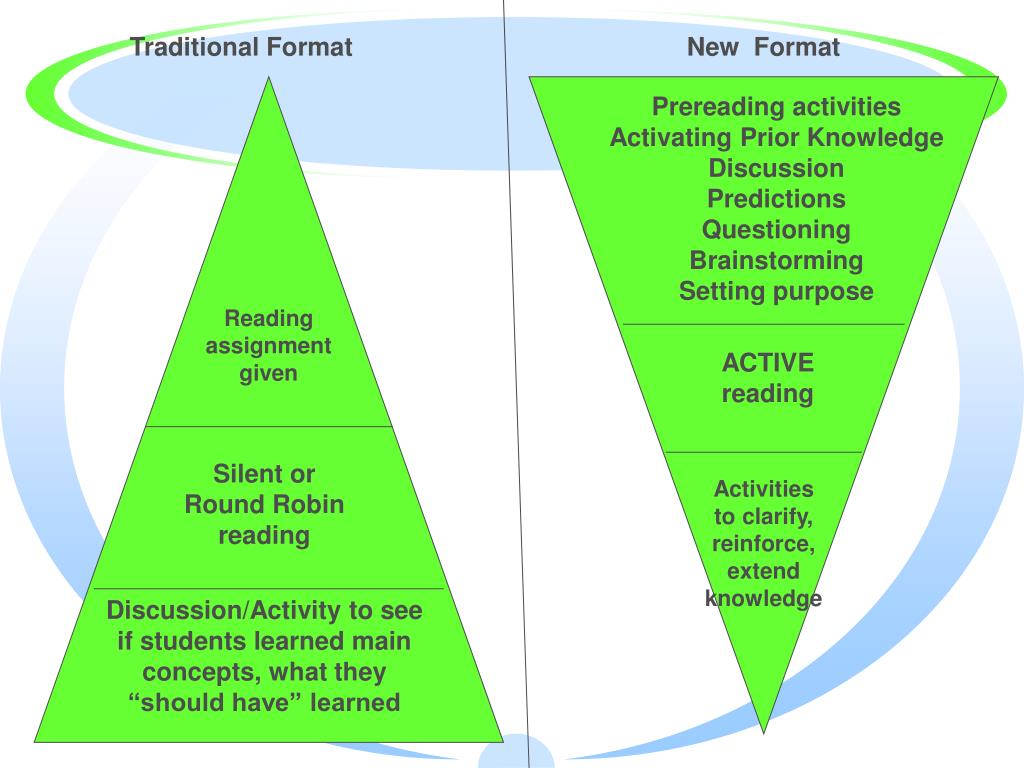 Traditional Format

Reading assignment given

Silent or Round Robin reading

Discussion/Activity to see if students learned main concepts, what they “should have” learned

New  Format

Prereading activities
Activating Prior Knowledge
Discussion
Predictions
Questioning
Brainstorming
Setting purpose

ACTIVE reading

Activities to clarify, reinforce, extend knowledge